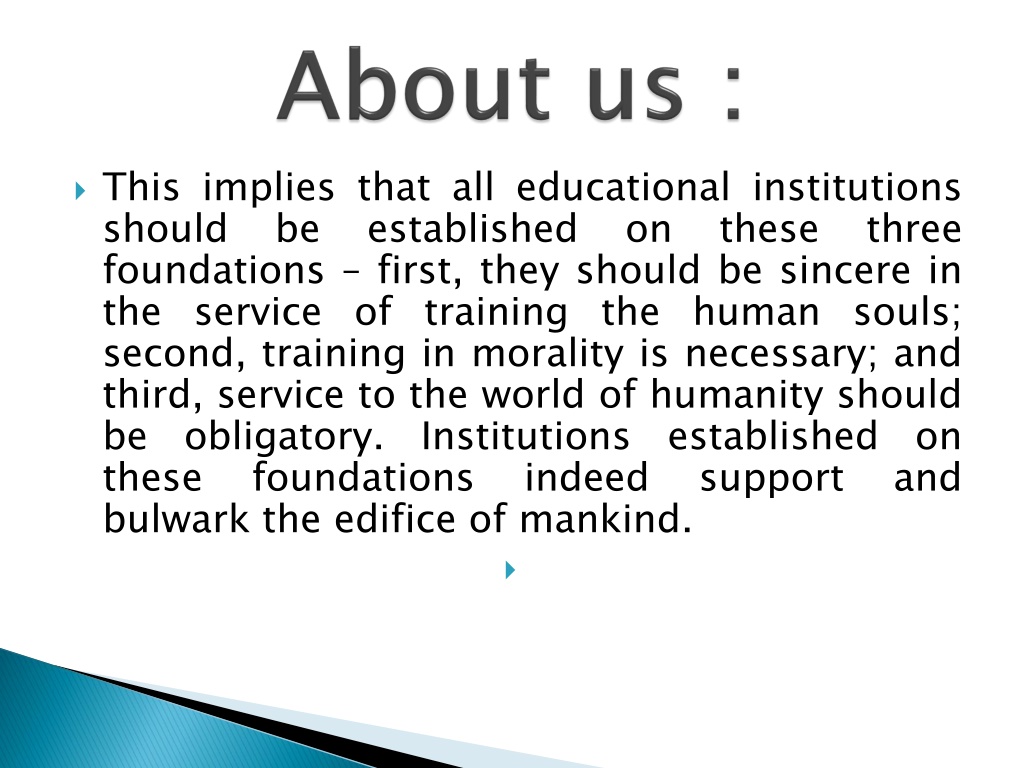 About us :

This implies that all educational institutions should be established on these three foundations – first, they should be sincere in the service of training the human souls; second, training in morality is necessary; and third, service to the world of humanity should be obligatory. Institutions established on these foundations indeed support and bulwark the edifice of mankind.